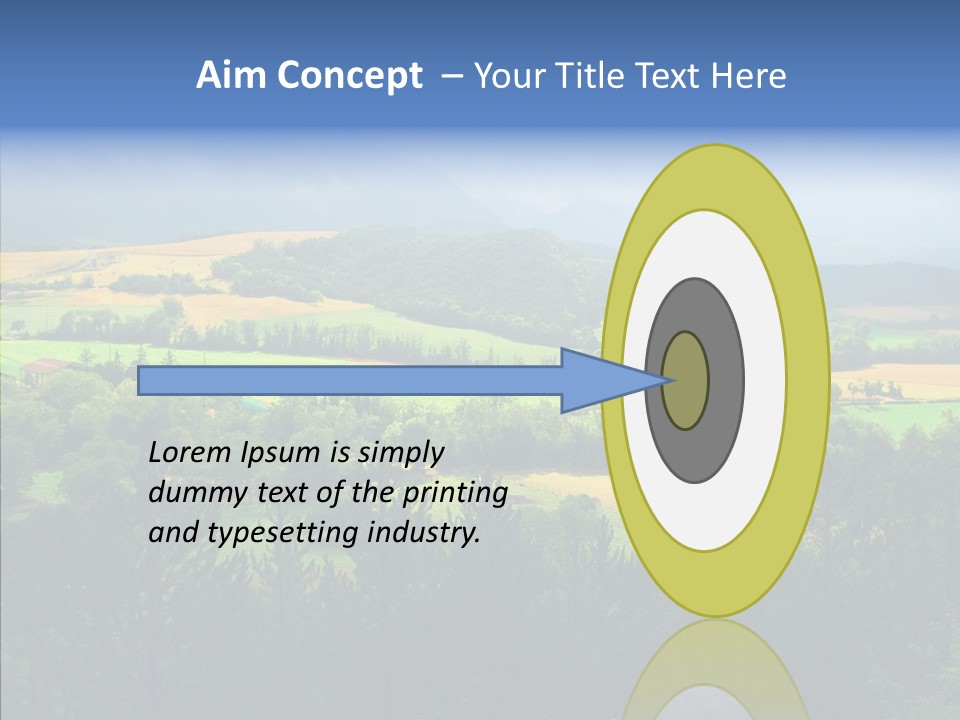 Aim Concept – Your Title Text Here

Lorem Ipsum is simply dummy text of the printing and typesetting industry.